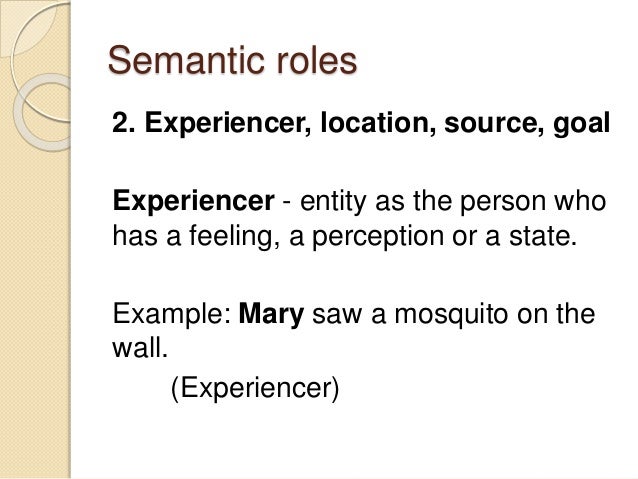 Semantic roles

2. Experiencer, location, source, goal

Experiencer - entity as the person who has a feeling, a perception or a state.

Example: Mary saw a mosquito on the wall.

(Experiencer)